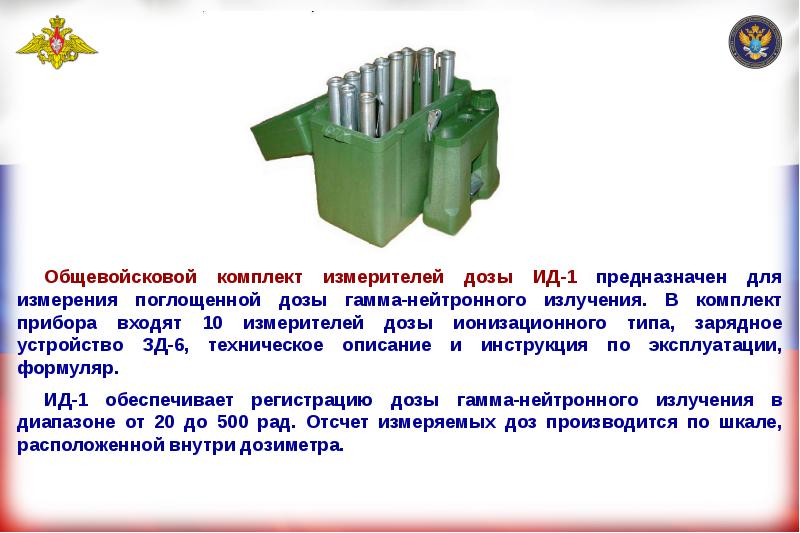 Общевойсковой комплект измерителей дозы ИД-1 предназначен для измерения поглощенной дозы гамма-нейтронного излучения. В комплект прибора входят 10 измерителей дозы ионизационного типа, зарядное устройство ЗД-6, техническое описание и инструкция по эксплуатации, формуляр.

ИД-1 обеспечивает регистрацию дозы гамма-нейтронного излучения в диапазоне от 20 до 500 рад. Отсчет измеряемых доз производится по шкале, расположенной внутри дозиметра.